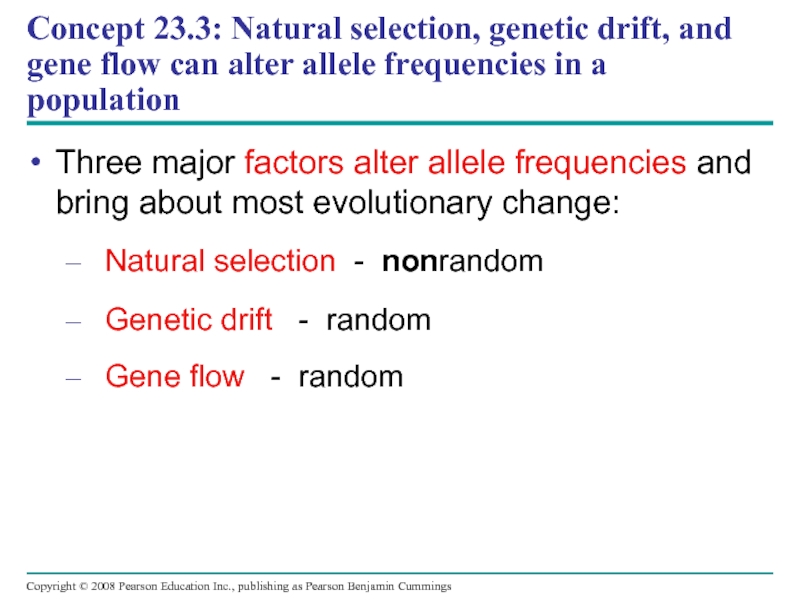 Concept 23.3: Natural selection, genetic drift, and gene flow can alter allele frequencies in a population

• Three major factors alter allele frequencies and bring about most evolutionary change:

– Natural selection - nonrandom

– Genetic drift - random

– Gene flow - random

Copyright © 2008 Pearson Education Inc., publishing as Pearson Benjamin Cummings